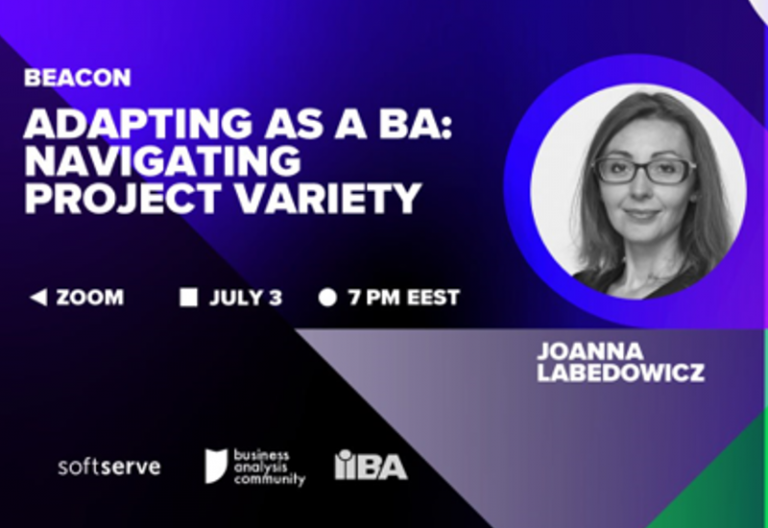 BEACON

ADAPTING AS A BA: NAVIGATING PROJECT VARIETY

ZOOM JULY 3 7 PM EEST

JOANNA LABEDOWICZ

softserve business analysis community IIBA